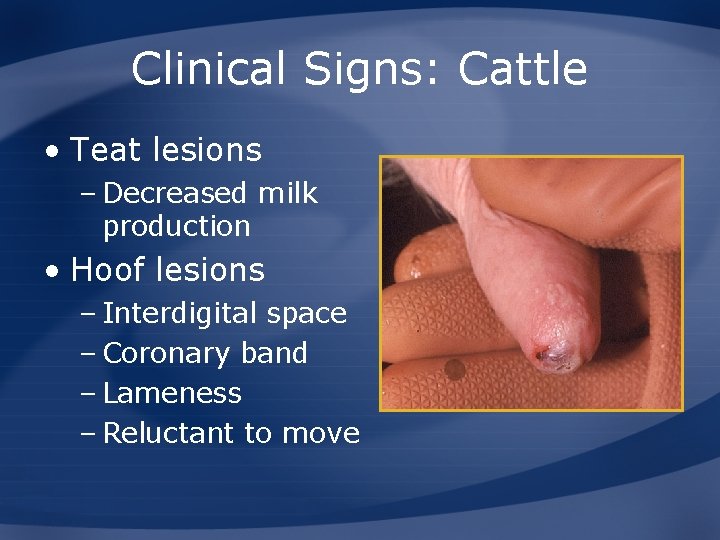 Clinical Signs: Cattle

• Teat lesions
  – Decreased milk production
• Hoof lesions
  – Interdigital space
  – Coronary band
  – Lameness
  – Reluctant to move